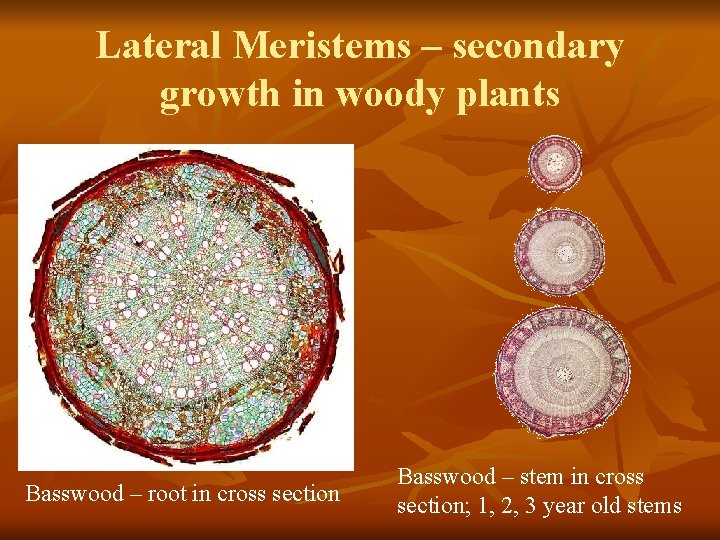 Lateral Meristems – secondary growth in woody plants

Basswood – root in cross section

Basswood – stem in cross section; 1, 2, 3 year old stems